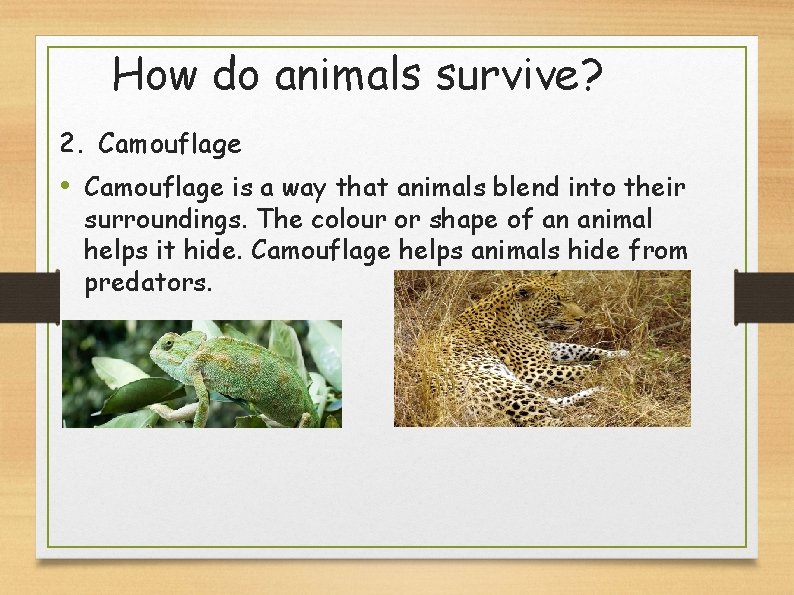 How do animals survive?

2. Camouflage

• Camouflage is a way that animals blend into their surroundings. The colour or shape of an animal helps it hide. Camouflage helps animals hide from predators.